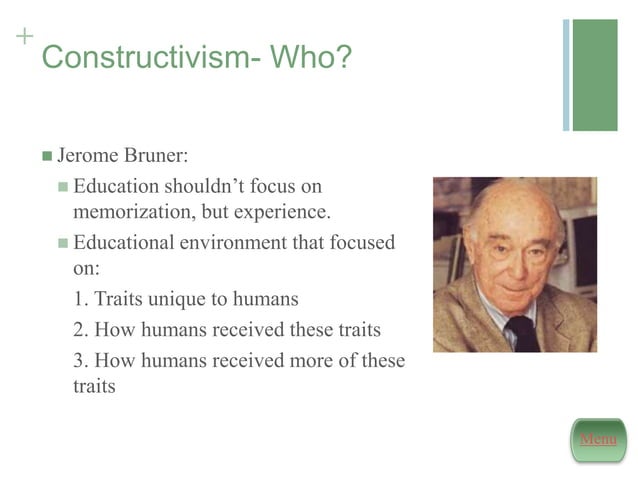 +
Constructivism- Who?

Jerome Bruner:

Education shouldn't focus on memorization, but experience.

Educational environment that focused on:

1. Traits unique to humans

2. How humans received these traits

3. How humans received more of these traits

Menu